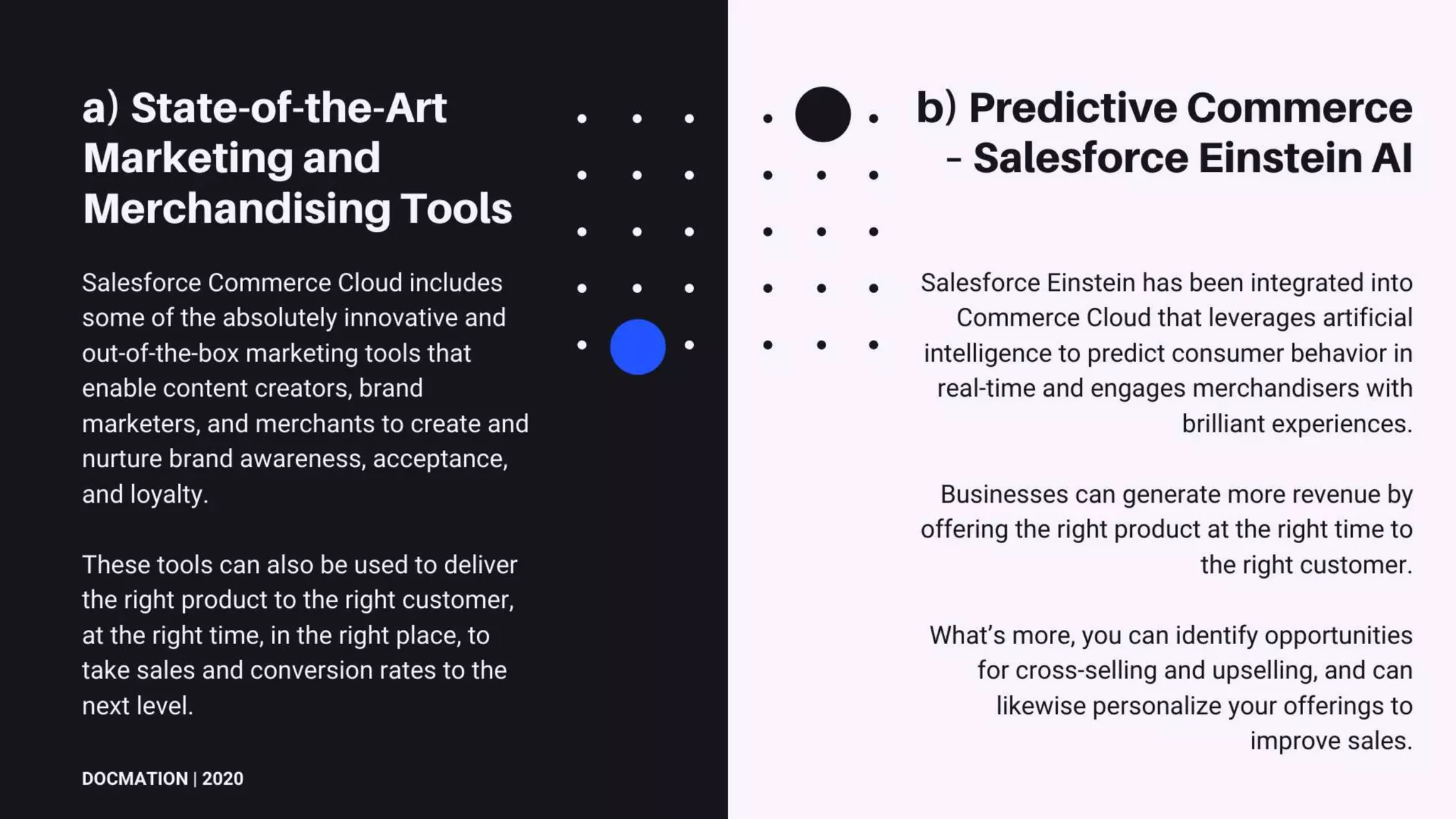 a) State-of-the-Art Marketing and Merchandising Tools

Salesforce Commerce Cloud includes some of the absolutely innovative and out-of-the-box marketing tools that enable content creators, brand marketers, and merchants to create and nurture brand awareness, acceptance, and loyalty.

These tools can also be used to deliver the right product to the right customer, at the right time, in the right place, to take sales and conversion rates to the next level.

DOCMATION | 2020

b) Predictive Commerce - Salesforce Einstein AI

Salesforce Einstein has been integrated into Commerce Cloud that leverages artificial intelligence to predict consumer behavior in real-time and engages merchandisers with brilliant experiences.

Businesses can generate more revenue by offering the right product at the right time to the right customer.

What's more, you can identify opportunities for cross-selling and upselling, and can likewise personalize your offerings to improve sales.